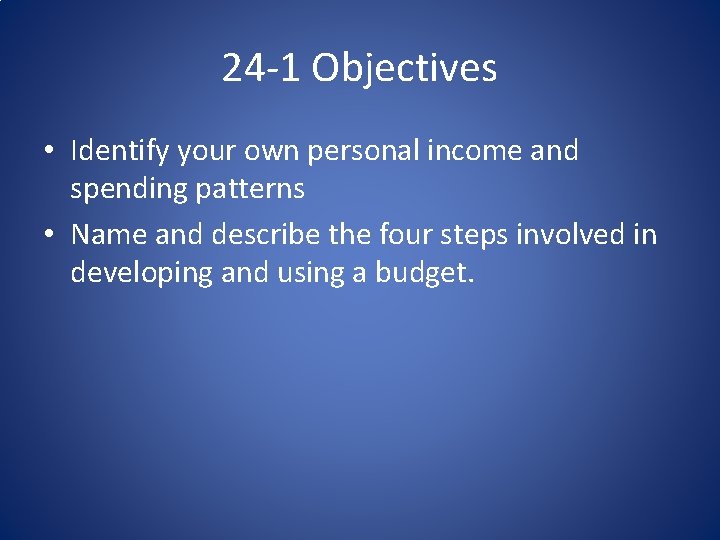 24-1 Objectives

• Identify your own personal income and spending patterns

• Name and describe the four steps involved in developing and using a budget.